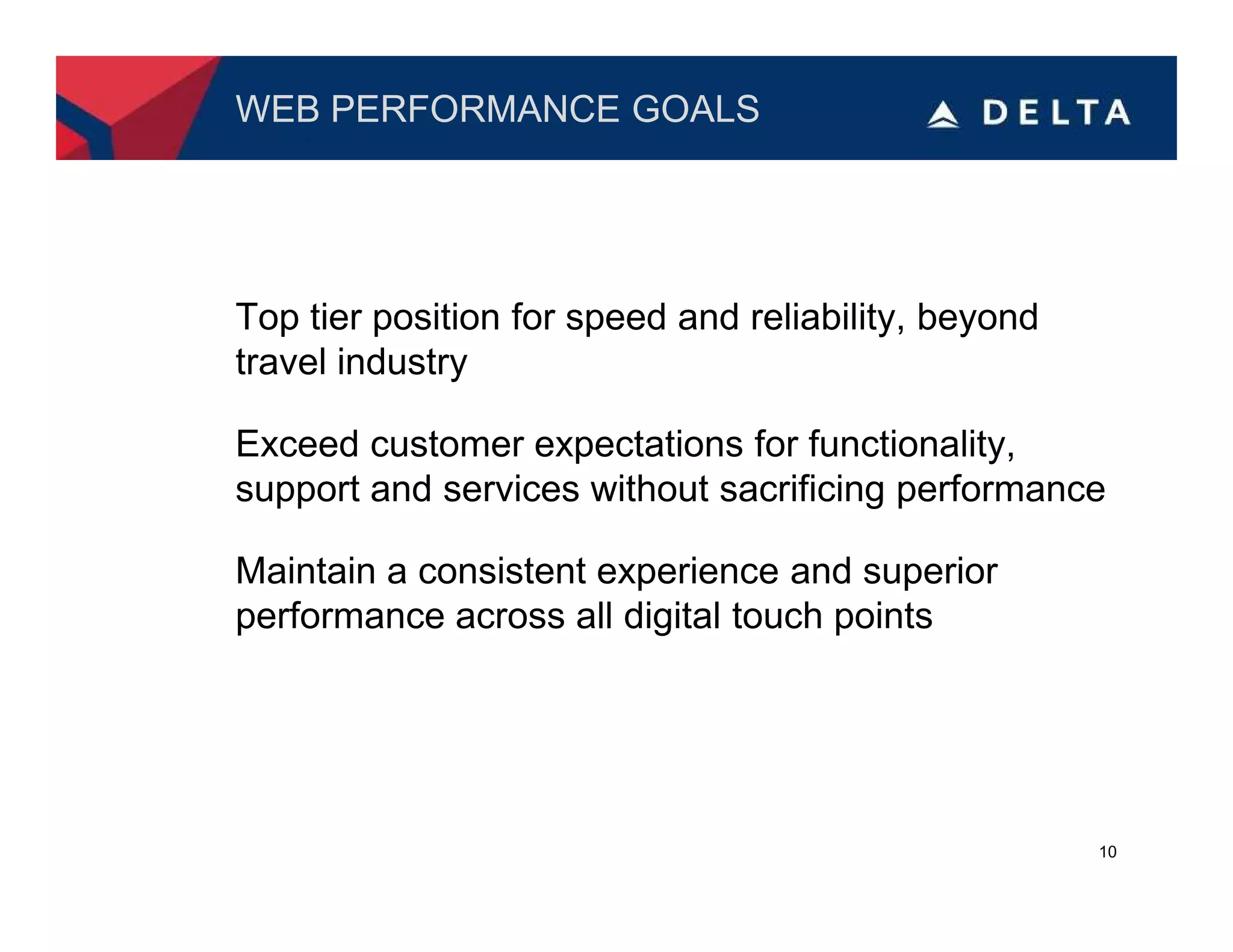 WEB PERFORMANCE GOALS

DELTA

Top tier position for speed and reliability, beyond travel industry

Exceed customer expectations for functionality, support and services without sacrificing performance

Maintain a consistent experience and superior performance across all digital touch points

10